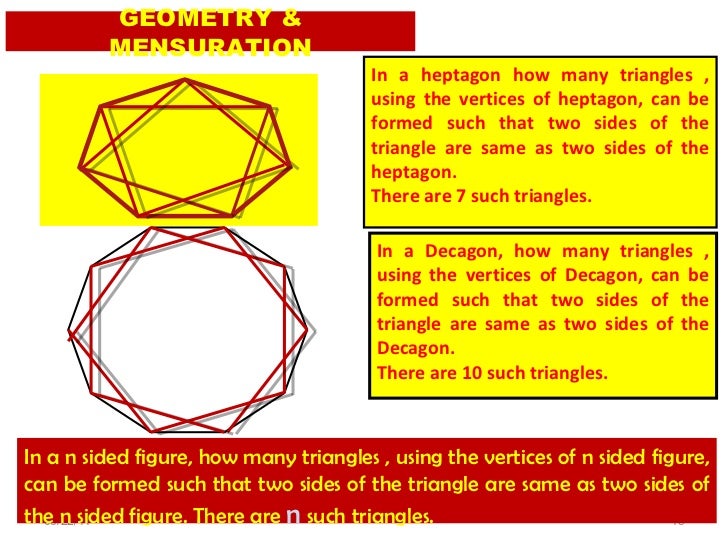 GEOMETRY & MENSURATION

In a heptagon how many triangles , using the vertices of heptagon, can be formed such that two sides of the triangle are same as two sides of the heptagon.
There are 7 such triangles.

In a Decagon, how many triangles , using the vertices of Decagon, can be formed such that two sides of the triangle are same as two sides of the Decagon.
There are 10 such triangles.

In a n sided figure, how many triangles , using the vertices of n sided figure, can be formed such that two sides of the triangle are same as two sides of the n sided figure. There are n such triangles.